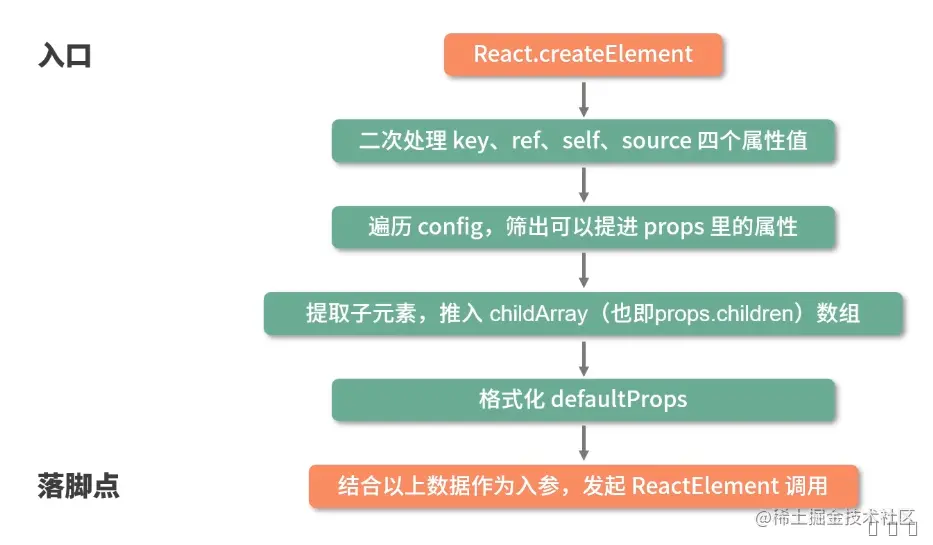 入口

React.createElement

二次处理 key、ref、self、source 四个属性值

遍历 config，筛出可以提进 props 里的属性

提取子元素，推入 childArray（也即props.children）数组

格式化 defaultProps

落脚点

结合以上数据作为入参，发起 ReactElement 调用

@稀土掘金技术社区